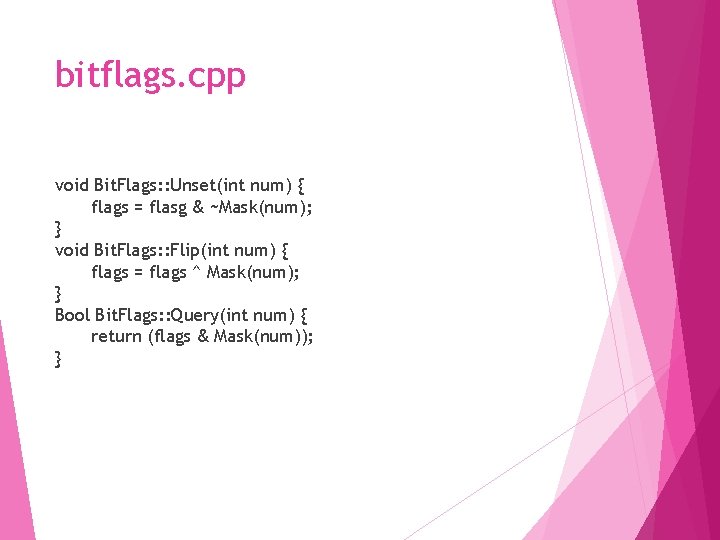 bitflags.cpp

void BitFlags::Unset(int num) {
    flags = flasg & ~Mask(num);
}
void BitFlags::Flip(int num) {
    flags = flags ^ Mask(num);
}
Bool BitFlags::Query(int num) {
    return (flags & Mask(num));
}